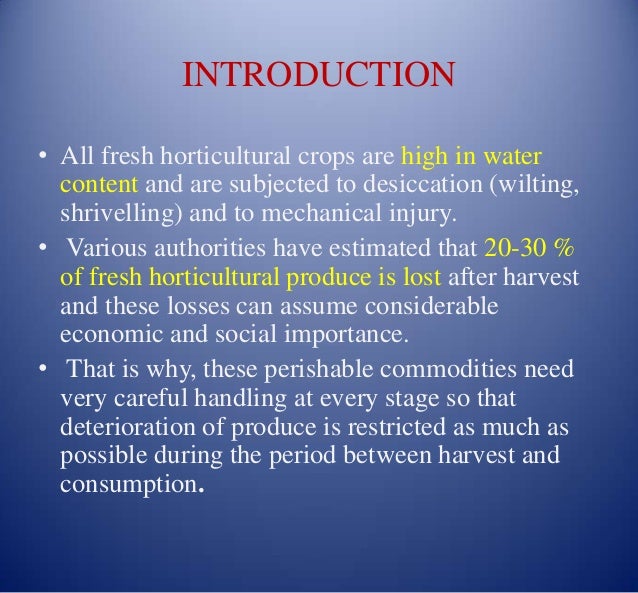 INTRODUCTION

• All fresh horticultural crops are high in water content and are subjected to desiccation (wilting, shrivelling) and to mechanical injury.

• Various authorities have estimated that 20-30 % of fresh horticultural produce is lost after harvest and these losses can assume considerable economic and social importance.

• That is why, these perishable commodities need very careful handling at every stage so that deterioration of produce is restricted as much as possible during the period between harvest and consumption.